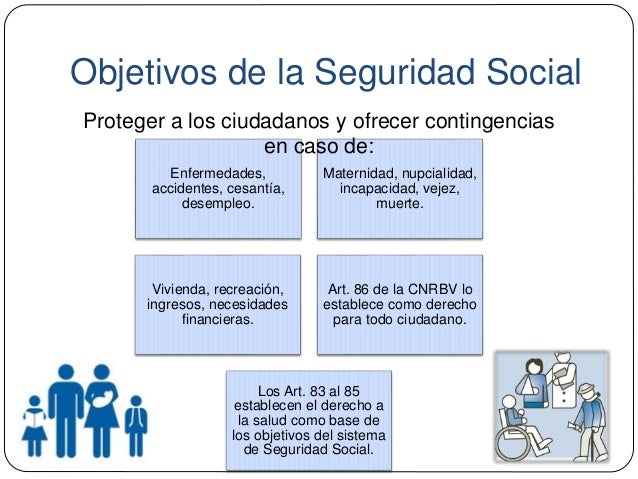 Objetivos de la Seguridad Social

Proteger a los ciudadanos y ofrecer contingencias en caso de:

Enfermedades, accidentes, cesantía, desempleo.

Maternidad, nupcialidad, incapacidad, vejez, muerte.

Vivienda, recreación, ingresos, necesidades financieras.

Art. 86 de la CNRBV lo establece como derecho para todo ciudadano.

Los Art. 83 al 85 establecen el derecho a la salud como base de los objetivos del sistema de Seguridad Social.